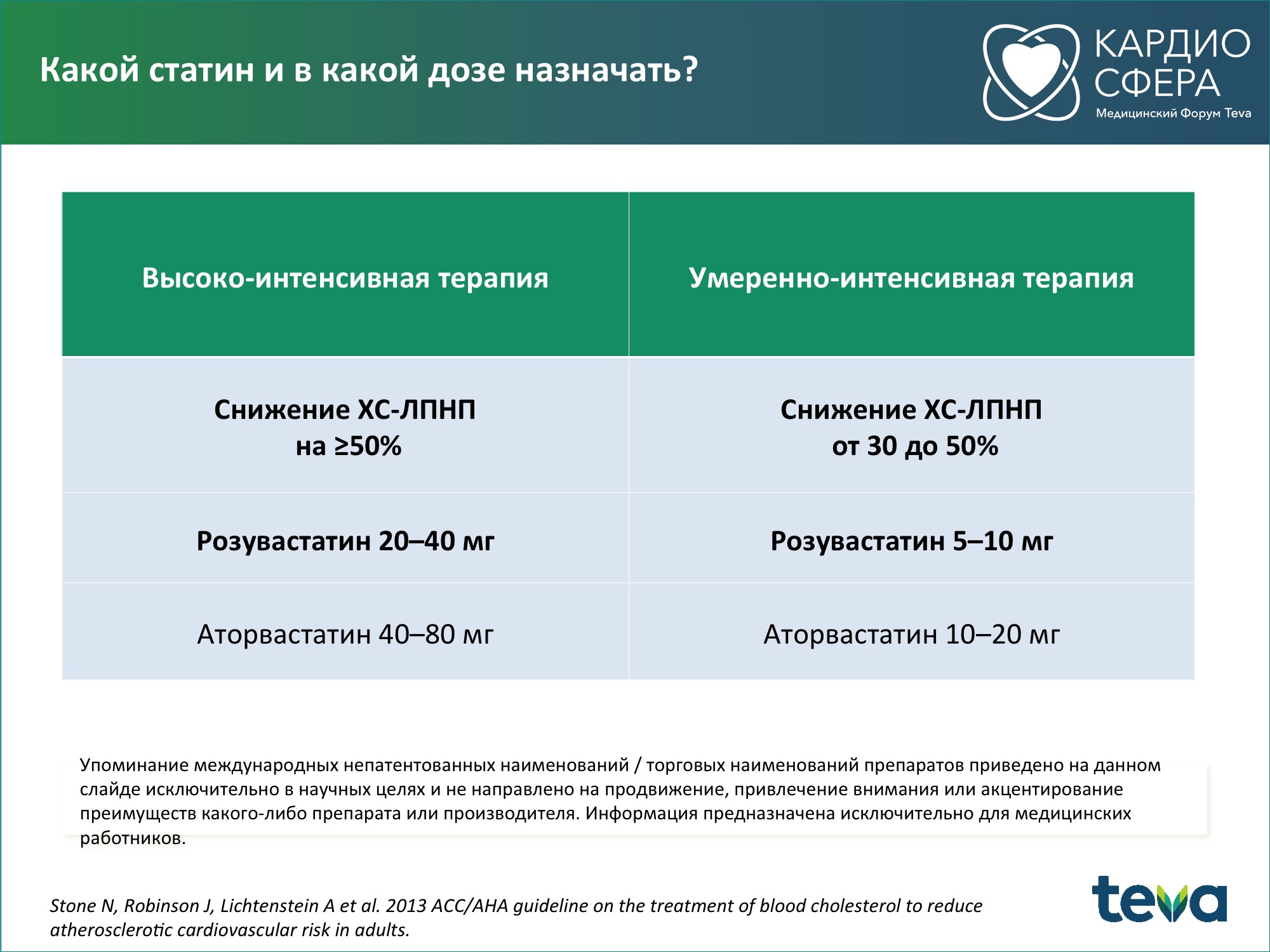 Какой статин и в какой дозе назначать?

КАРДИО СФЕРА
Медицинский Форум Teva

| Высоко-интенсивная терапия | Умеренно-интенсивная терапия |
|---|---|
| Снижение ХС-ЛПНП на ≥50% | Снижение ХС-ЛПНП от 30 до 50% |
| Розувастатин 20–40 мг | Розувастатин 5–10 мг |
| Аторвастатин 40–80 мг | Аторвастатин 10–20 мг |

Упоминание международных непатентованных наименований / торговых наименований препаратов приведено на данном слайде исключительно в научных целях и не направлено на продвижение, привлечение внимания или акцентирование преимуществ какого-либо препарата или производителя. Информация предназначена исключительно для медицинских работников.

Stone N, Robinson J, Lichtenstein A et al. 2013 ACC/AHA guideline on the treatment of blood cholesterol to reduce atherosclerotic cardiovascular risk in adults.

teva